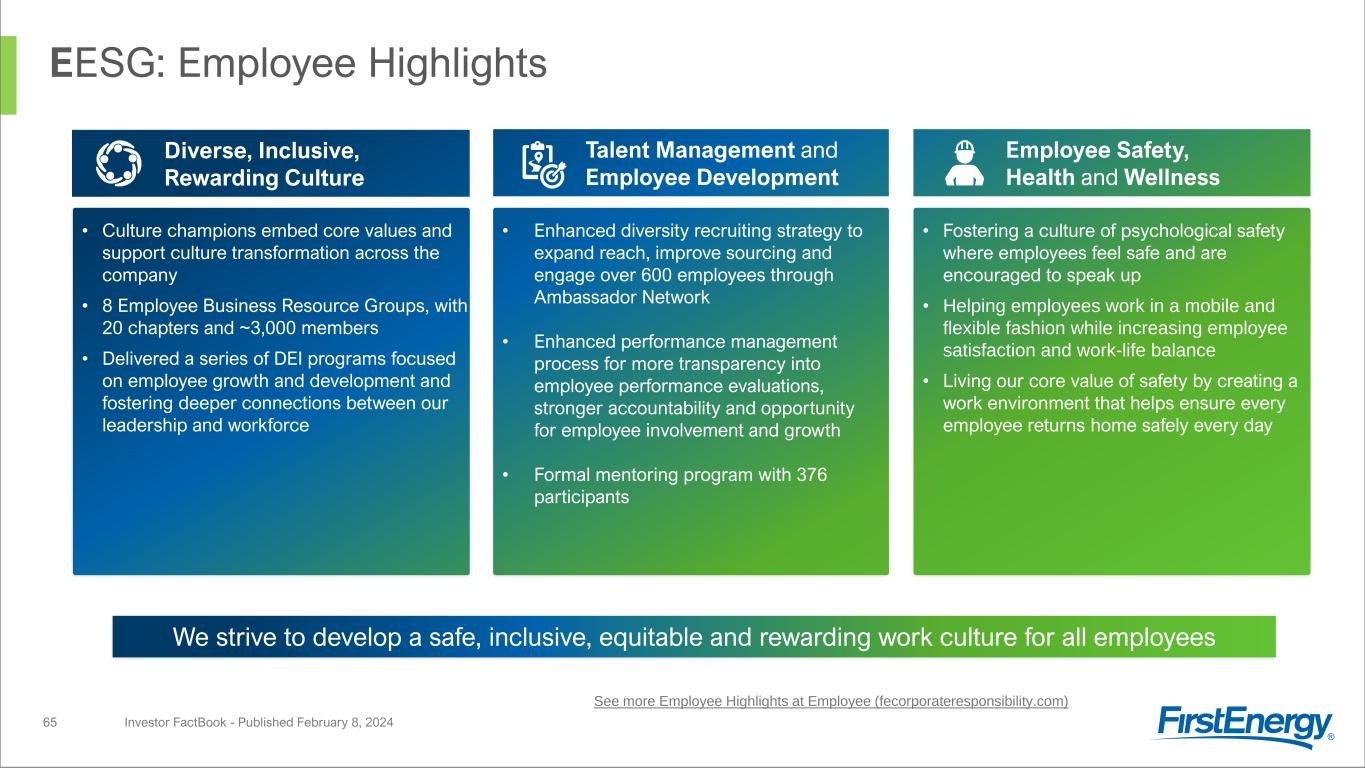 EESG: Employee Highlights

Diverse, Inclusive, Rewarding Culture

• Culture champions embed core values and support culture transformation across the company
• 8 Employee Business Resource Groups, with 20 chapters and ~3,000 members
• Delivered a series of DEI programs focused on employee growth and development and fostering deeper connections between our leadership and workforce

Talent Management and Employee Development

• Enhanced diversity recruiting strategy to expand reach, improve sourcing and engage over 600 employees through Ambassador Network
• Enhanced performance management process for more transparency into employee performance evaluations, stronger accountability and opportunity for employee involvement and growth
• Formal mentoring program with 376 participants

Employee Safety, Health and Wellness

• Fostering a culture of psychological safety where employees feel safe and are encouraged to speak up
• Helping employees work in a mobile and flexible fashion while increasing employee satisfaction and work-life balance
• Living our core value of safety by creating a work environment that helps ensure every employee returns home safely every day

We strive to develop a safe, inclusive, equitable and rewarding work culture for all employees

See more Employee Highlights at Employee (fecorporateresponsibility.com)

65 Investor FactBook - Published February 8, 2024

FirstEnergy®